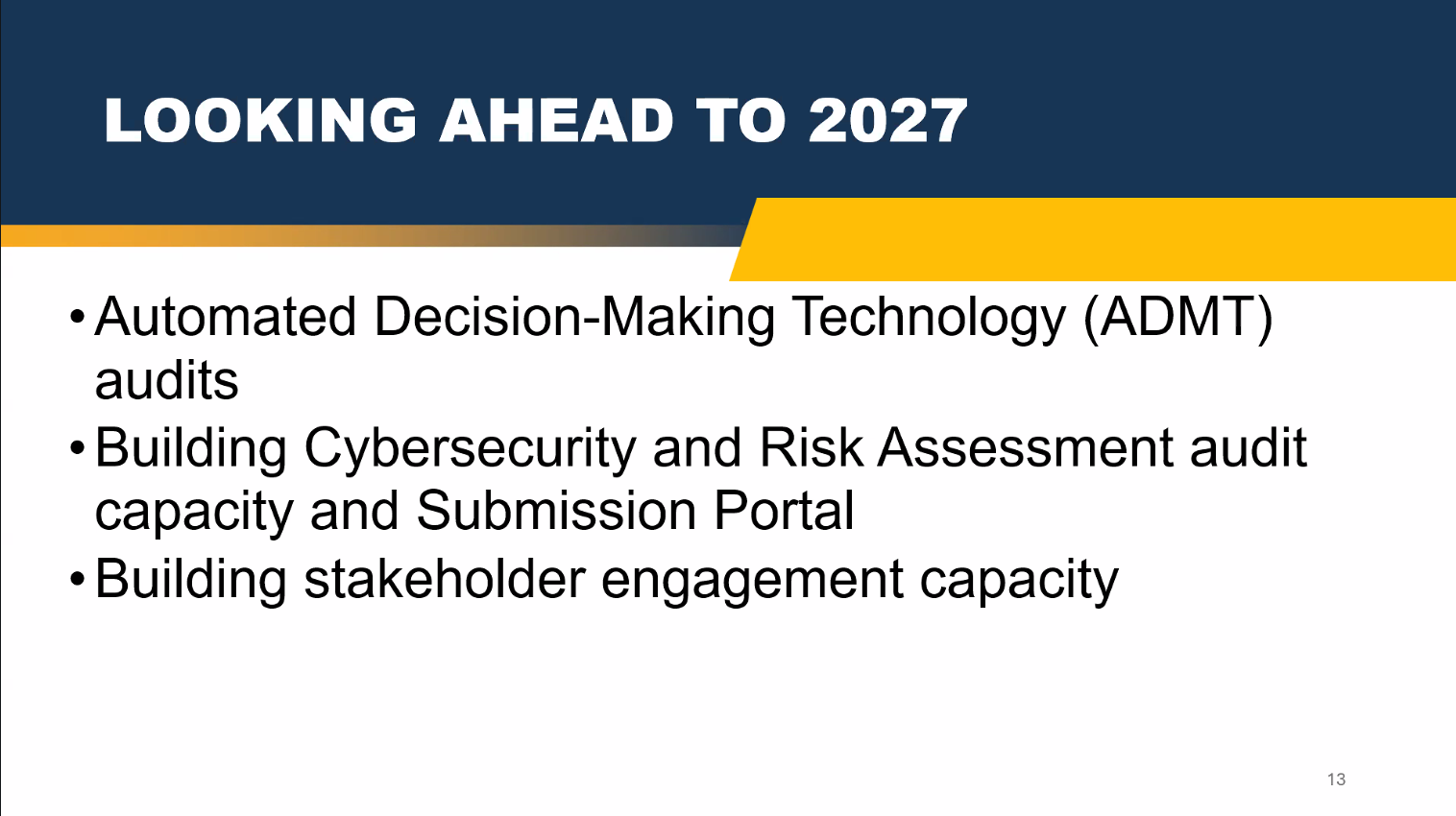 LOOKING AHEAD TO 2027

• Automated Decision-Making Technology (ADMT) audits
• Building Cybersecurity and Risk Assessment audit capacity and Submission Portal
• Building stakeholder engagement capacity

13